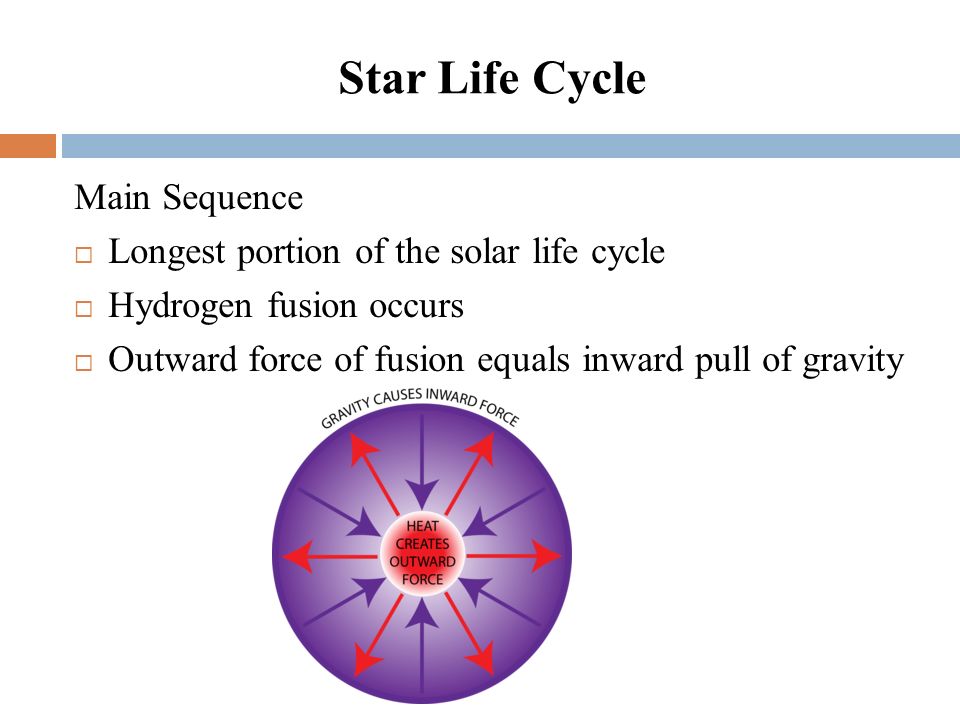 Star Life Cycle

Main Sequence

□ Longest portion of the solar life cycle

□ Hydrogen fusion occurs

□ Outward force of fusion equals inward pull of gravity

GRAVITY CAUSES INWARD FORCE

HEAT CREATES OUTWARD FORCE